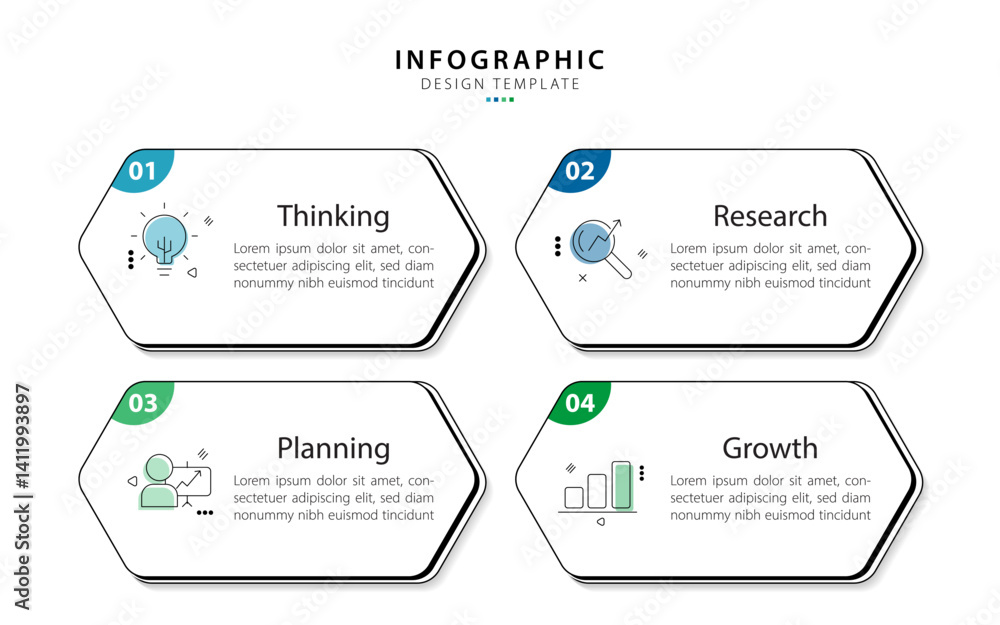 INFOGRAPHIC
DESIGN TEMPLATE

01
Thinking
Lorem ipsum dolor sit amet, consectetuer adipiscing elit, sed diam nonummy nibh euismod tincidunt

02
Research
Lorem ipsum dolor sit amet, consectetuer adipiscing elit, sed diam nonummy nibh euismod tincidunt

03
Planning
Lorem ipsum dolor sit amet, consectetuer adipiscing elit, sed diam nonummy nibh euismod tincidunt

04
Growth
Lorem ipsum dolor sit amet, consectetuer adipiscing elit, sed diam nonummy nibh euismod tincidunt

Adobe Stock | #1411993897